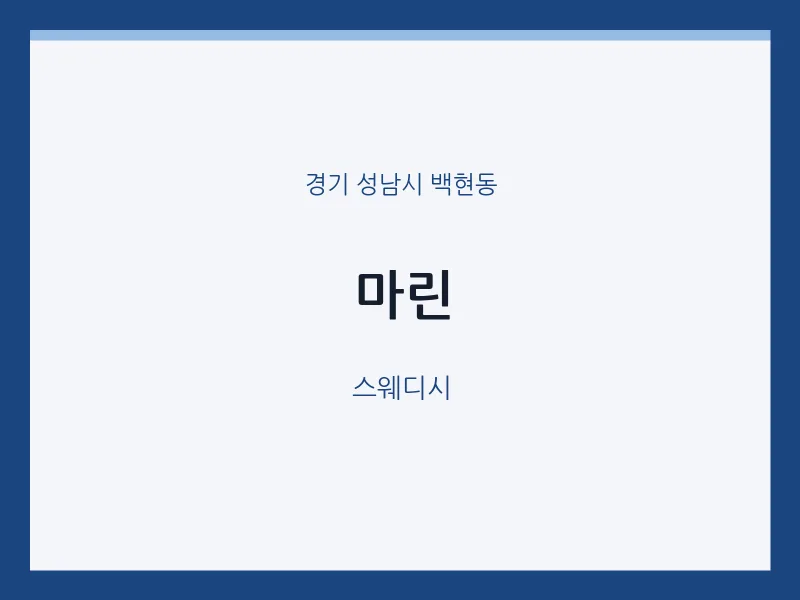 경기 성남시 백현동

마린

스웨디시